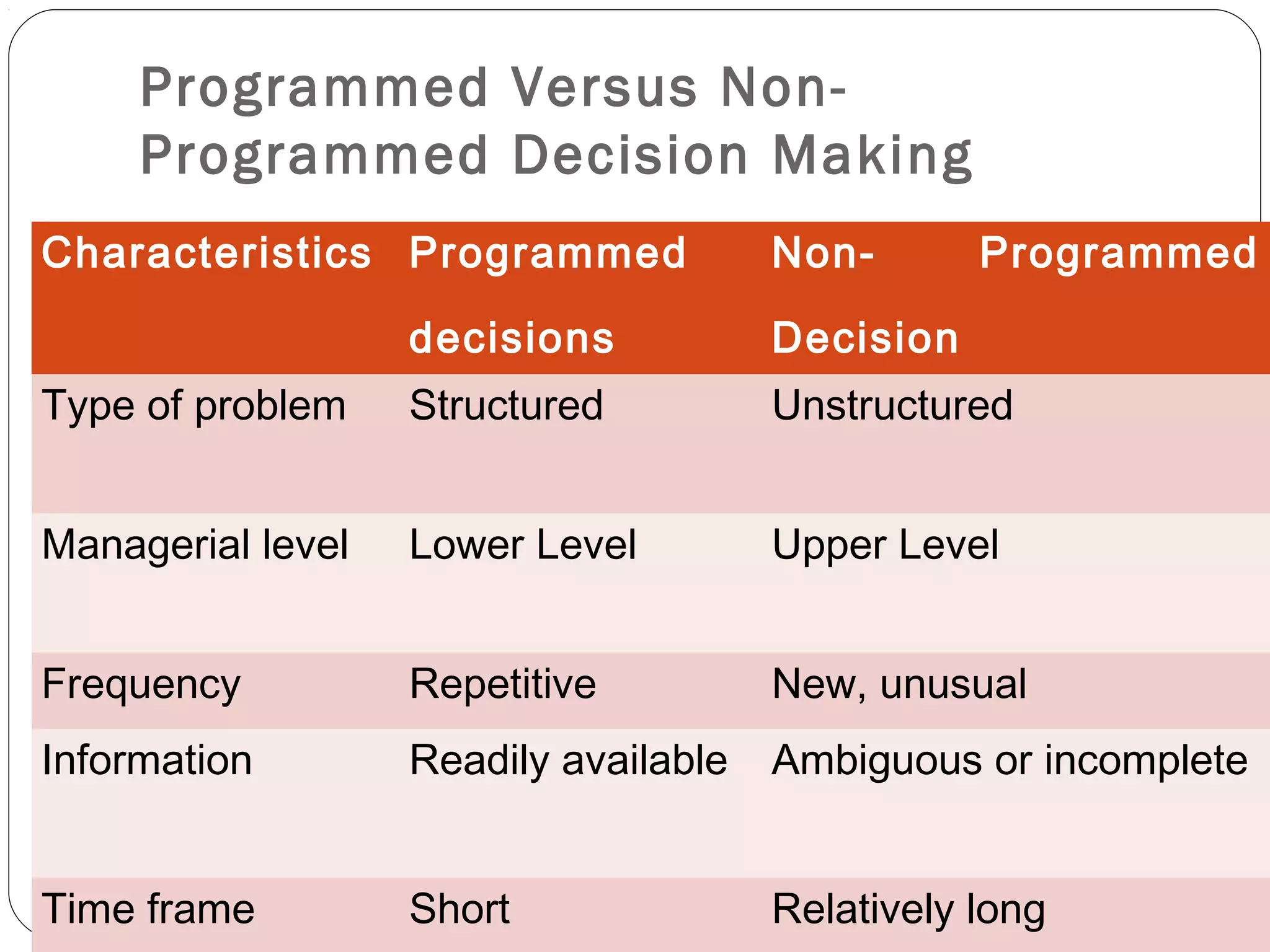 Programmed Versus Non-Programmed Decision Making

| Characteristics | Programmed decisions | Non- Programmed Decision |
|---|---|---|
| Type of problem | Structured | Unstructured |
| Managerial level | Lower Level | Upper Level |
| Frequency | Repetitive | New, unusual |
| Information | Readily available | Ambiguous or incomplete |
| Time frame | Short | Relatively long |